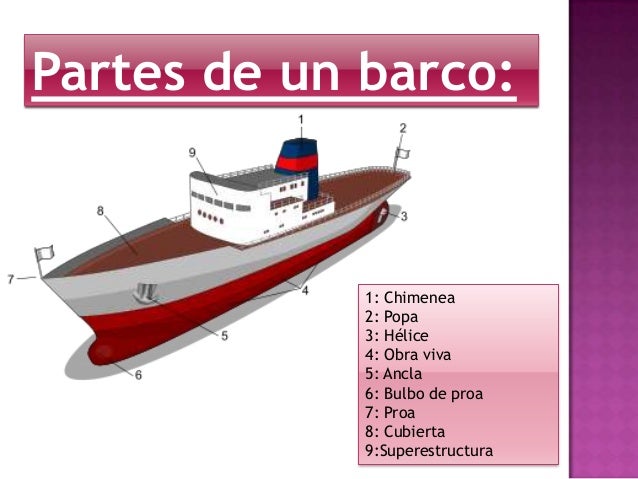 Partes de un barco:

1
2
9
8
3
7
4
5
6

1: Chimenea
2: Popa
3: Hélice
4: Obra viva
5: Ancla
6: Bulbo de proa
7: Proa
8: Cubierta
9:Superestructura